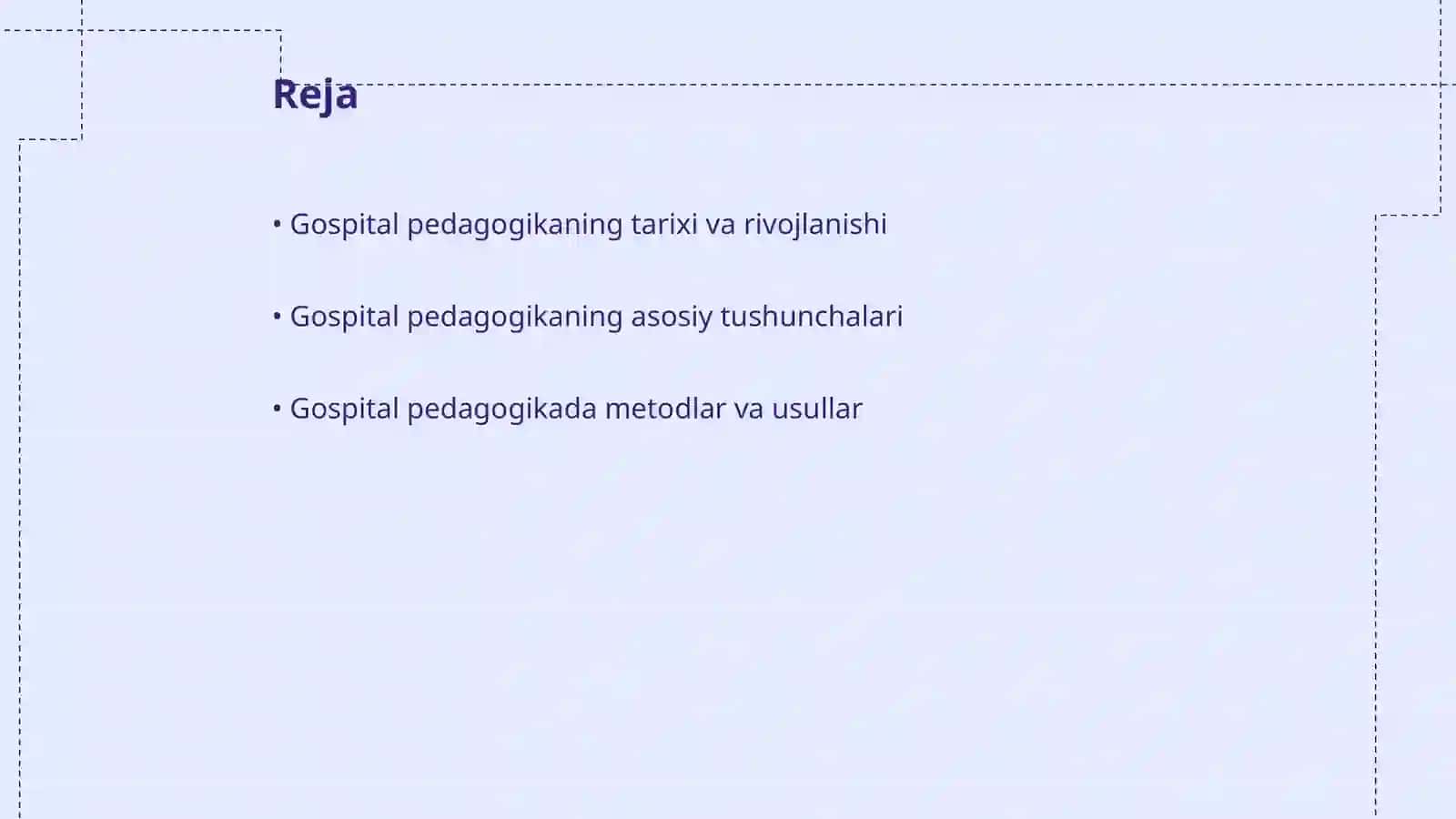 Reja

• Gospital pedagogikaning tarixi va rivojlanishi

• Gospital pedagogikaning asosiy tushunchalari

• Gospital pedagogikada metodlar va usullar